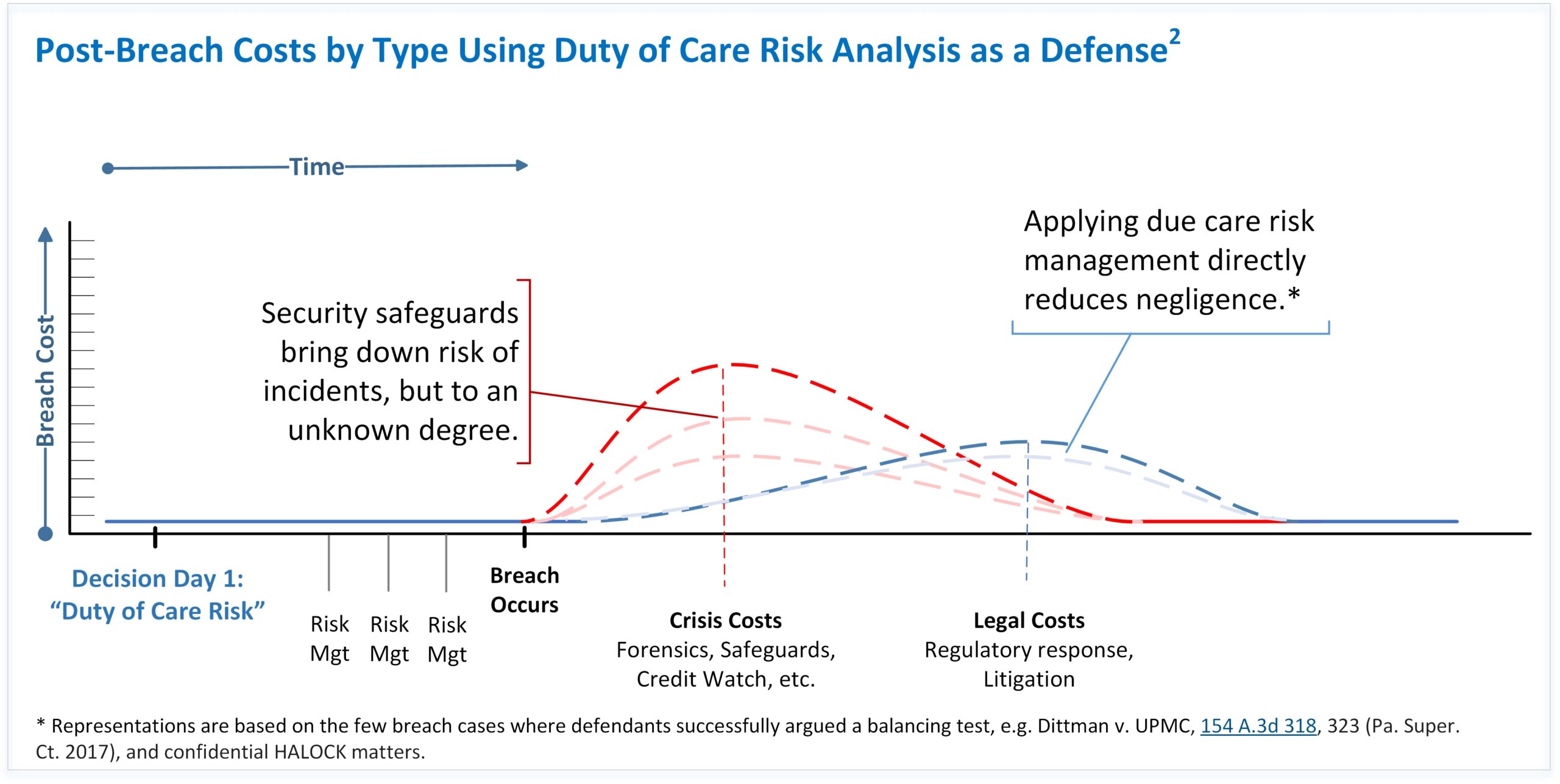 Post-Breach Costs by Type Using Duty of Care Risk Analysis as a Defense$^2$

Time

Breach Cost

Security safeguards bring down risk of incidents, but to an unknown degree.

Applying due care risk management directly reduces negligence.*

Decision Day 1: “Duty of Care Risk”

Risk Mgt

Risk Mgt

Risk Mgt

Breach Occurs

Crisis Costs
Forensics, Safeguards, Credit Watch, etc.

Legal Costs
Regulatory response, Litigation

* Representations are based on the few breach cases where defendants successfully argued a balancing test, e.g. Dittman v. UPMC, 154 A.3d 318, 323 (Pa. Super. Ct. 2017), and confidential HALOCK matters.